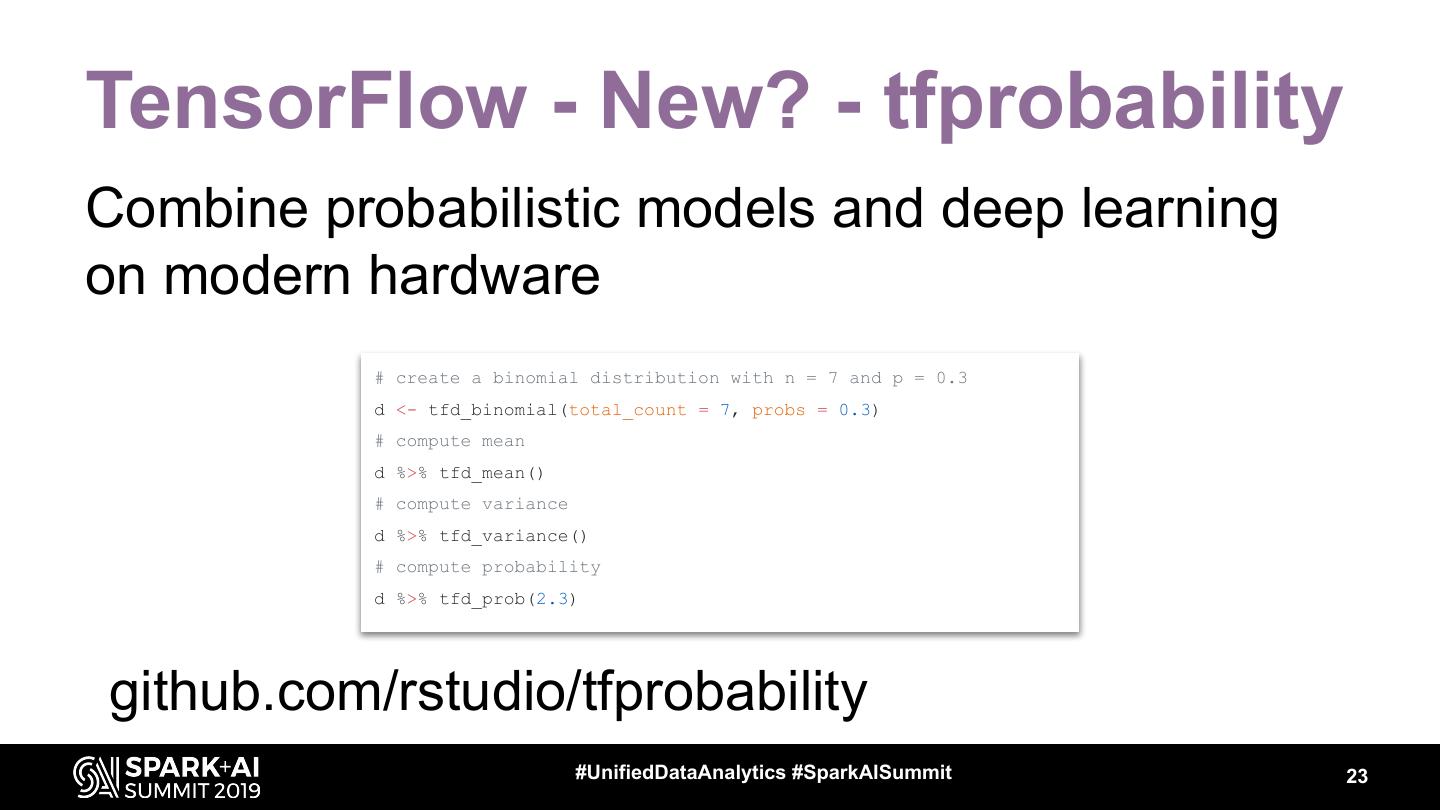 TensorFlow - New? - tfprobability

Combine probabilistic models and deep learning on modern hardware

# create a binomial distribution with n = 7 and p = 0.3
d <- tfd_binomial(total_count = 7, probs = 0.3)
# compute mean
d %>% tfd_mean()
# compute variance
d %>% tfd_variance()
# compute probability
d %>% tfd_prob(2.3)

github.com/rstudio/tfprobability

SPARK+AI SUMMIT 2019

#UnifiedDataAnalytics #SparkAISummit

23